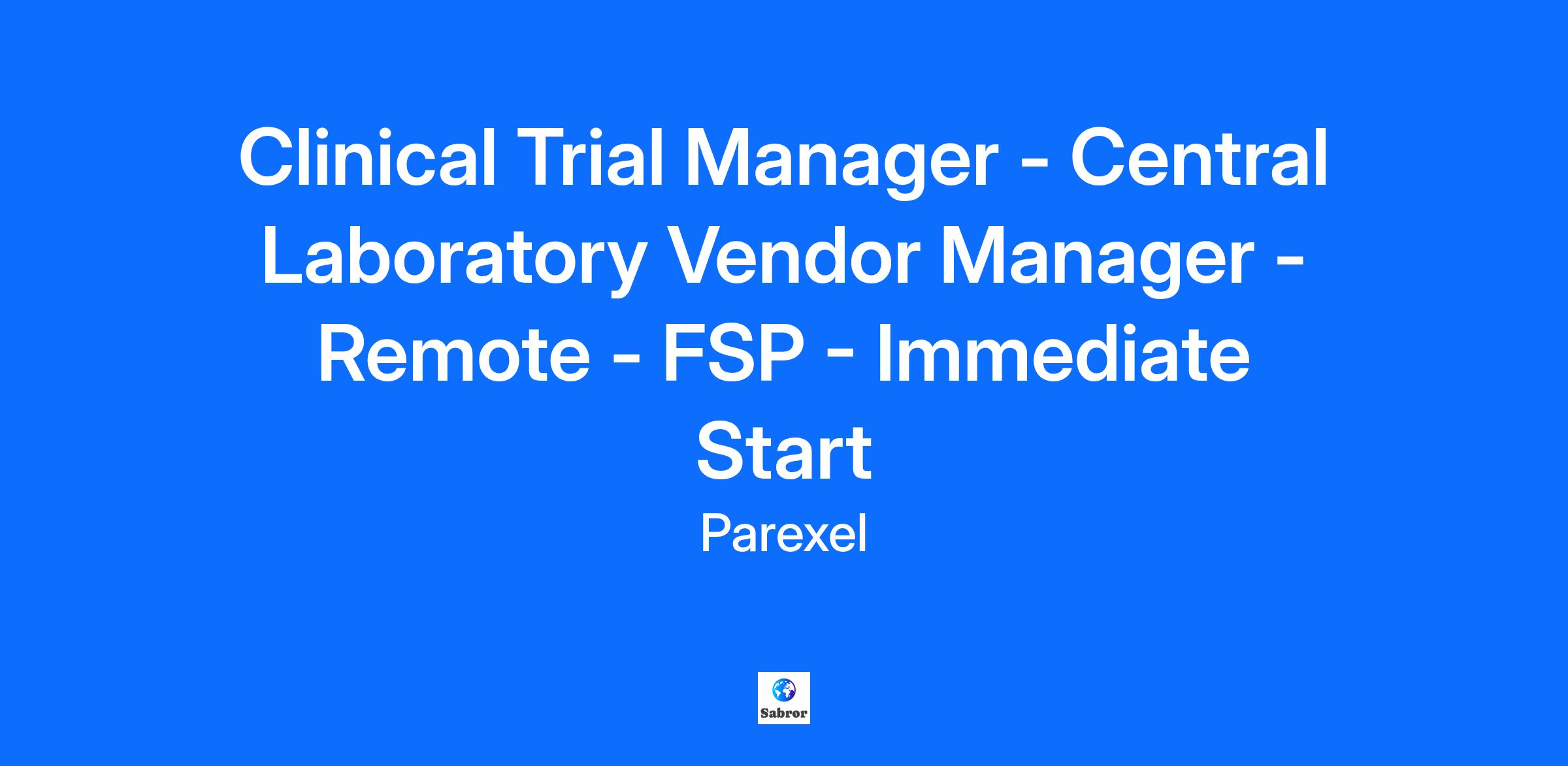 Clinical Trial Manager - Central Laboratory Vendor Manager - Remote - FSP - Immediate Start

Parexel

Sabror